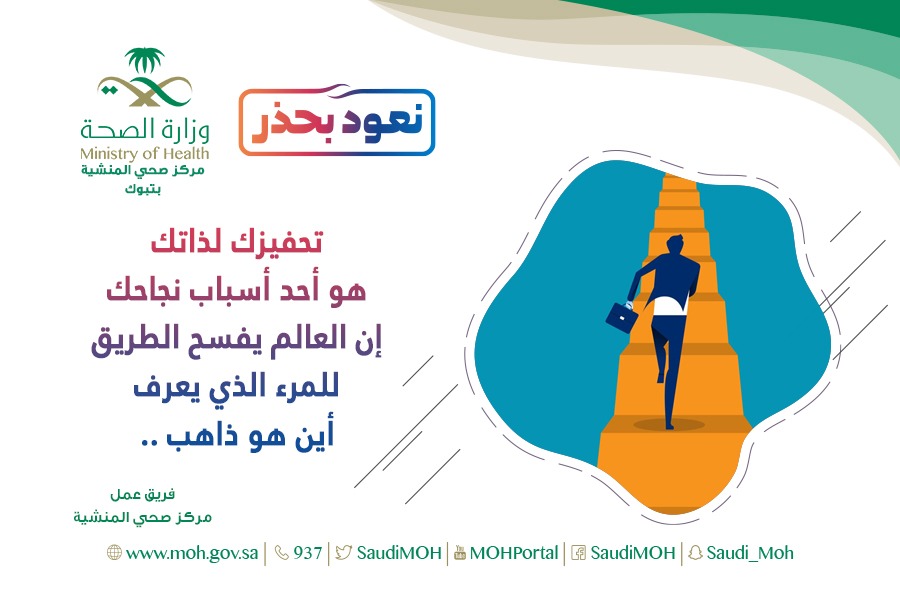 وزارة الصحة
Ministry of Health
مركز صحي المنشية
بتبوك

نعود بحذر

تحفيزك لذاتك
هو أحد أسباب نجاحك
إن العالم يفسح الطريق
للمرء الذي يعرف
أين هو ذاهب ..

فريق عمل
مركز صحي المنشية

www.moh.gov.sa | 937 | SaudiMOH | MOHPortal | SaudiMOH | Saudi_Moh